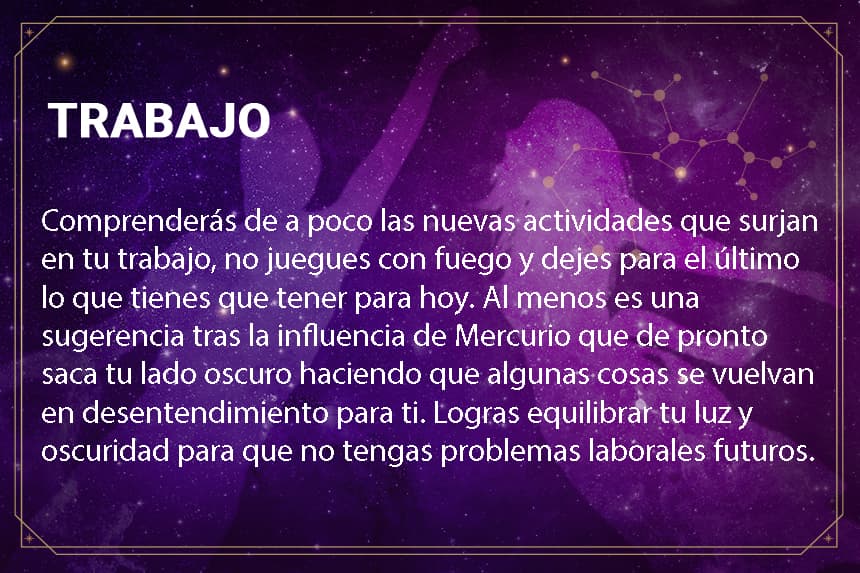 TRABAJO

Comprenderás de a poco las nuevas actividades que surjan en tu trabajo, no juegues con fuego y dejes para el último lo que tienes que tener para hoy. Al menos es una sugerencia tras la influencia de Mercurio que de pronto saca tu lado oscuro haciendo que algunas cosas se vuelvan en desentendimiento para ti. Logras equilibrar tu luz y oscuridad para que no tengas problemas laborales futuros.